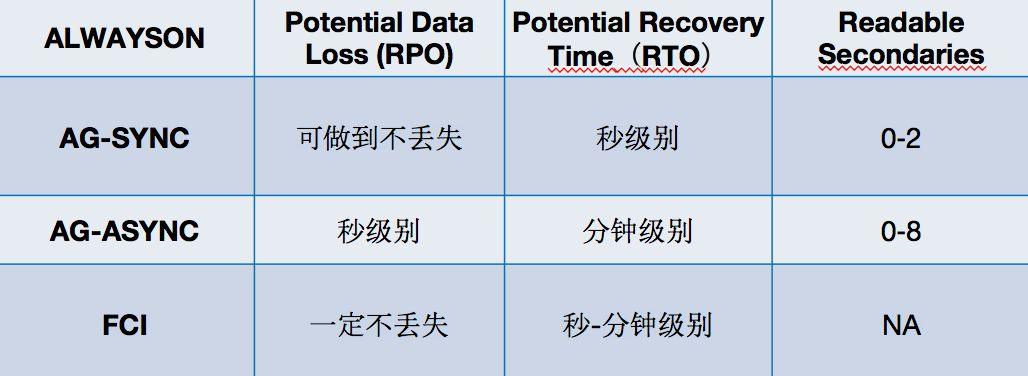 | ALWAYSON | Potential Data Loss (RPO) | Potential Recovery Time（RTO） | Readable Secondaries |
|---|---|---|---|
| AG-SYNC | 可做到不丢失 | 秒级别 | 0-2 |
| AG-ASYNC | 秒级别 | 分钟级别 | 0-8 |
| FCI | 一定不丢失 | 秒-分钟级别 | NA |